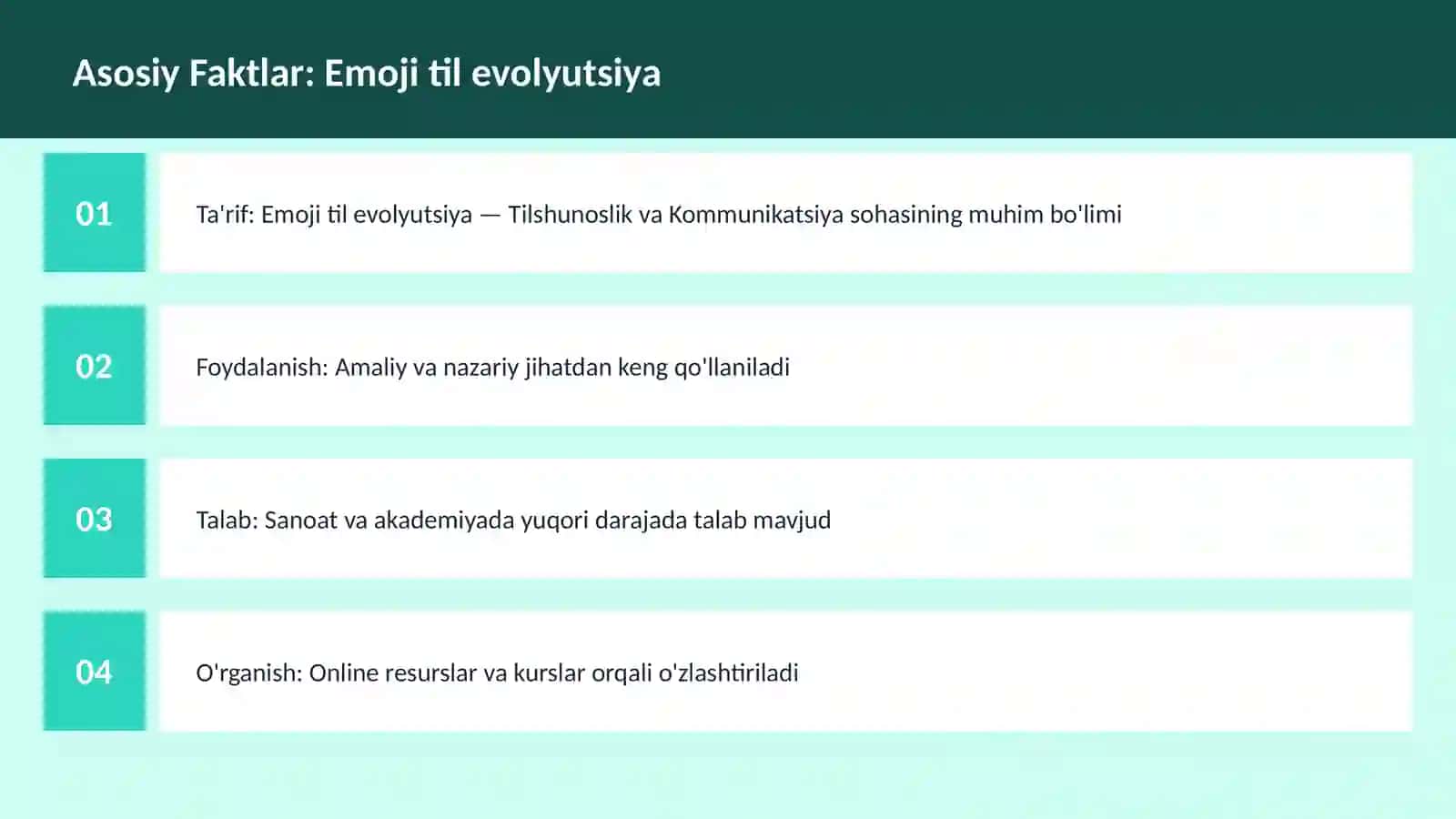 Asosiy Faktlar: Emoji til evolyutsiya

01

Ta'rif: Emoji til evolyutsiya — Tilshunoslik va Kommunikatsiya sohasining muhim bo'limi

02

Foydalanish: Amaliy va nazariy jihatdan keng qo'llaniladi

03

Talab: Sanoat va akademiyada yuqori darajada talab mavjud

04

O'rganish: Online resurslar va kurslar orqali o'zlashtiriladi